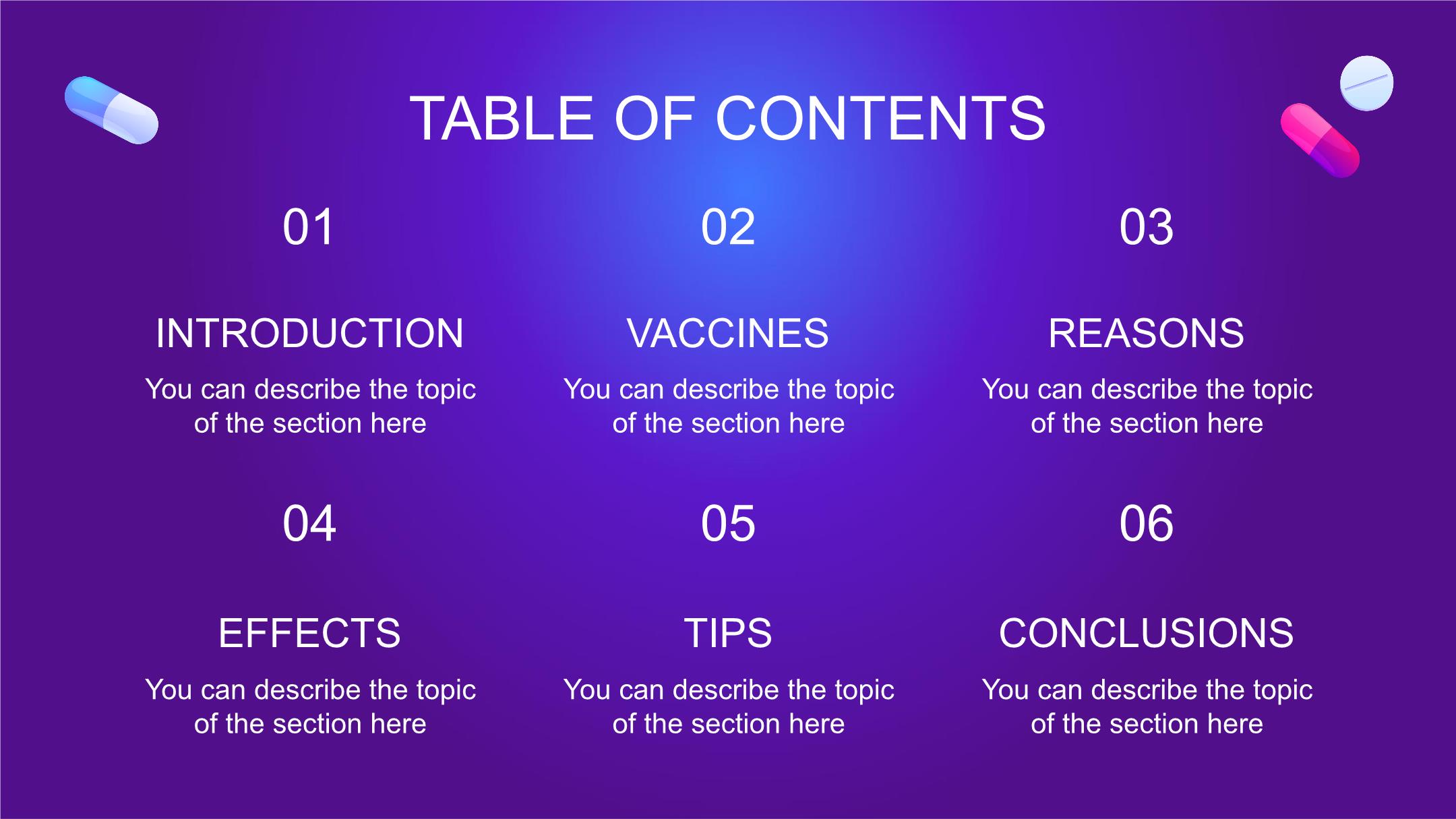 TABLE OF CONTENTS

01

INTRODUCTION

You can describe the topic of the section here

02

VACCINES

You can describe the topic of the section here

03

REASONS

You can describe the topic of the section here

04

EFFECTS

You can describe the topic of the section here

05

TIPS

You can describe the topic of the section here

06

CONCLUSIONS

You can describe the topic of the section here